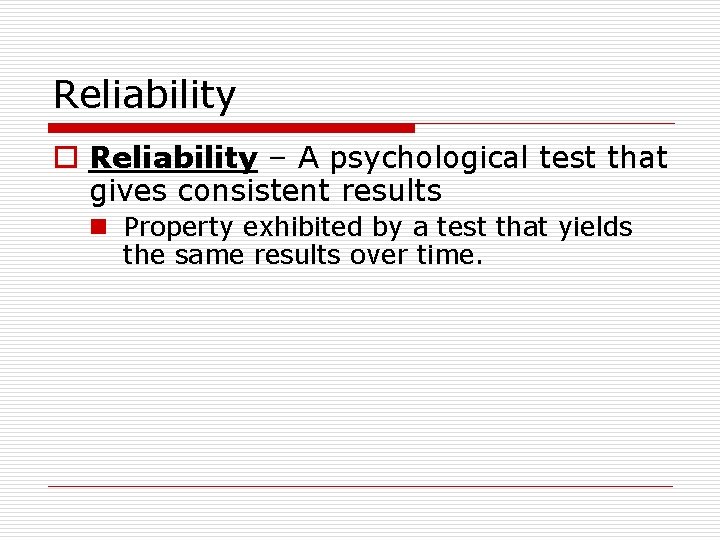 Reliability

Reliability – A psychological test that gives consistent results

Property exhibited by a test that yields the same results over time.